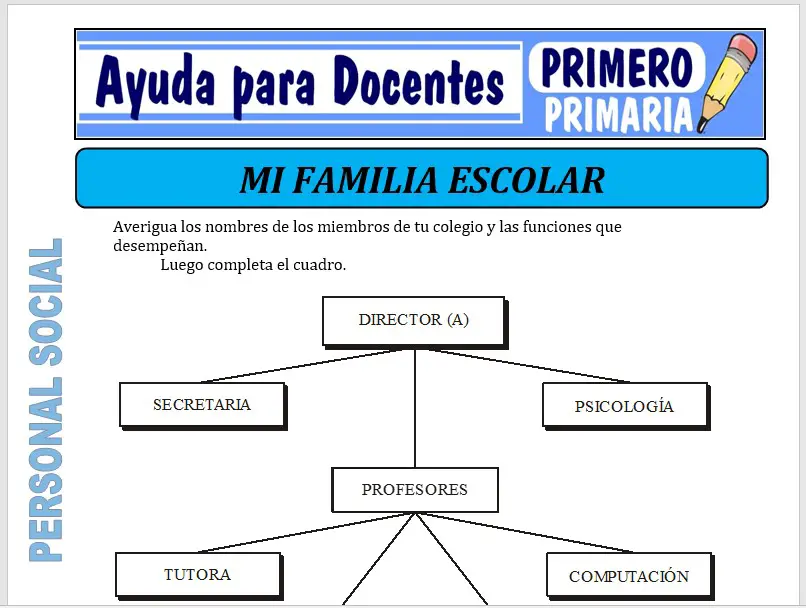 Ayuda para Docentes

PRIMERO
PRIMARIA

MI FAMILIA ESCOLAR

PERSONAL SOCIAL

Averigua los nombres de los miembros de tu colegio y las funciones que desempeñan.

Luego completa el cuadro.

DIRECTOR (A)

SECRETARIA

PSICOLOGÍA

PROFESORES

TUTORA

COMPUTACIÓN